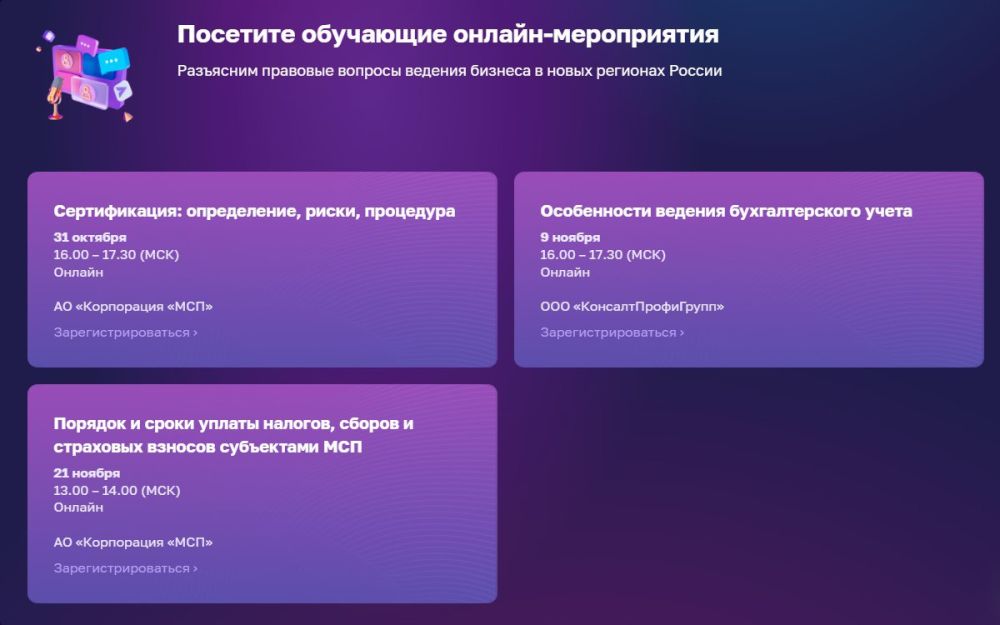 Посетите обучающие онлайн-мероприятия

Разъясним правовые вопросы ведения бизнеса в новых регионах России

Сертификация: определение, риски, процедура

31 октября
16.00 – 17.30 (МСК)
Онлайн

АО «Корпорация «МСП»

Зарегистрироваться ›

Особенности ведения бухгалтерского учета

9 ноября
16.00 – 17.30 (МСК)
Онлайн

ООО «КонсалтПрофиГрупп»

Зарегистрироваться ›

Порядок и сроки уплаты налогов, сборов и страховых взносов субъектами МСП

21 ноября
13.00 – 14.00 (МСК)
Онлайн

АО «Корпорация «МСП»

Зарегистрироваться ›